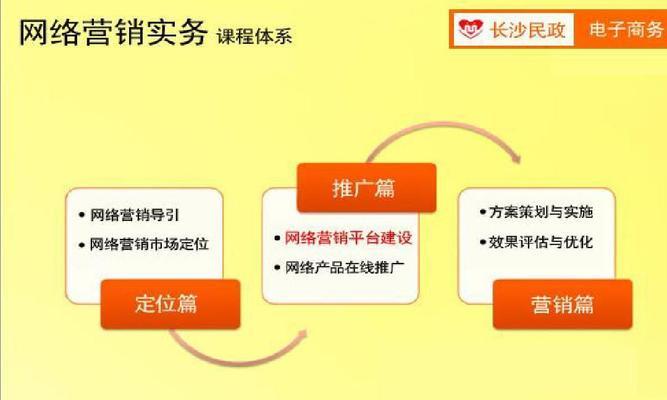 网络营销实务 课程体系

长沙民政 电子商务

• 网络营销导引
• 网络营销市场定位

定位篇

推广篇

• 网络营销平台建设
• 网络产品在线推广

• 方案策划与实施
• 效果评估与优化

营销篇